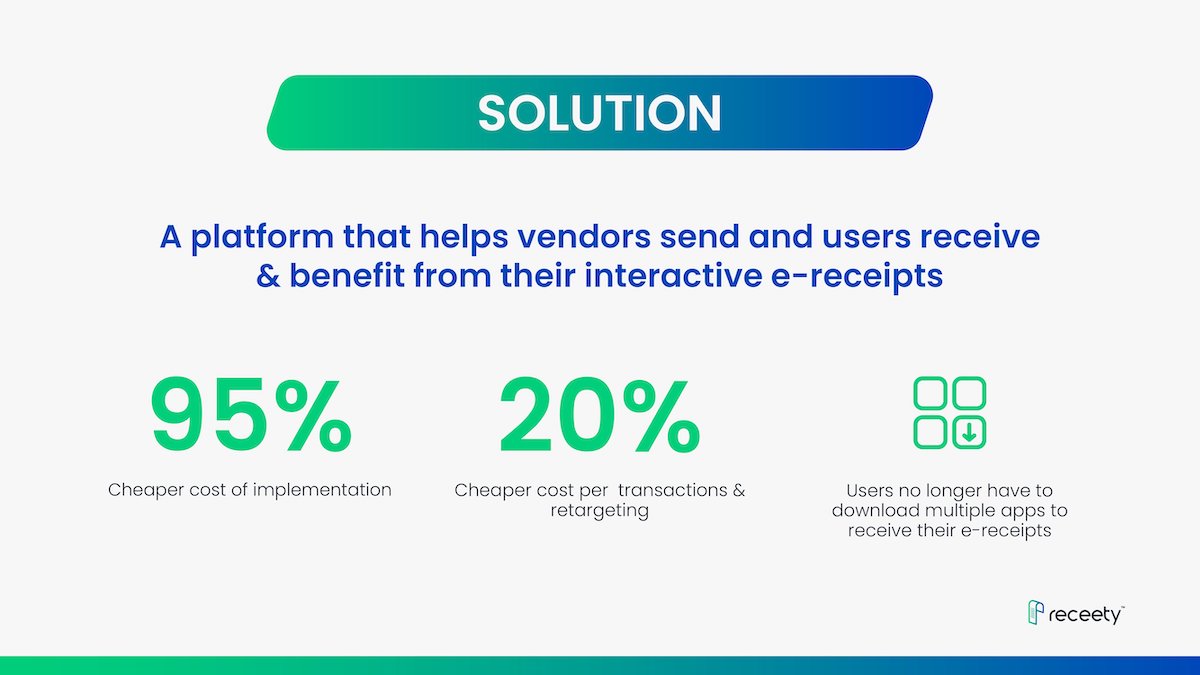 SOLUTION

A platform that helps vendors send and users receive & benefit from their interactive e-receipts

95%
Cheaper cost of implementation

20%
Cheaper cost per transactions & retargeting

Users no longer have to download multiple apps to receive their e-receipts

receety™